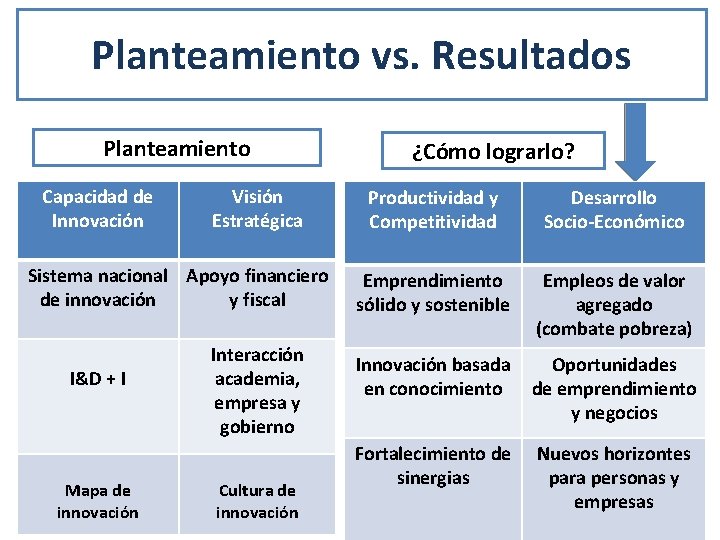 Planteamiento vs. Resultados

Planteamiento

| Capacidad de Innovación | Visión Estratégica |
|---|---|
| Sistema nacional de innovación | Apoyo financiero y fiscal |
| I&D + I | Interacción academia, empresa y gobierno |
| Mapa de innovación | Cultura de innovación |

¿Cómo lograrlo?

| Productividad y Competitividad | Desarrollo Socio-Económico |
|---|---|
| Emprendimiento sólido y sostenible | Empleos de valor agregado (combate pobreza) |
| Innovación basada en conocimiento | Oportunidades de emprendimiento y negocios |
| Fortalecimiento de sinergias | Nuevos horizontes para personas y empresas |